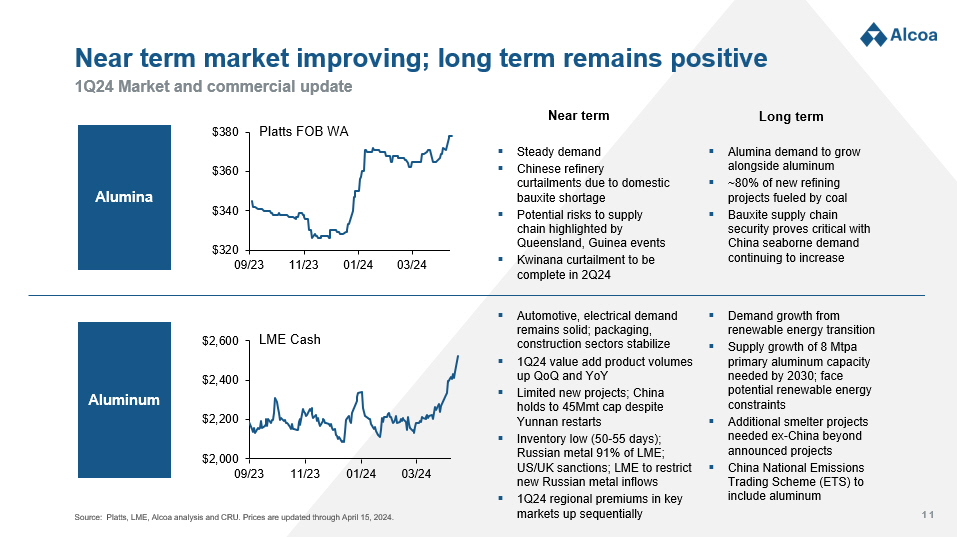 Alcoa

Near term market improving; long term remains positive

1Q24 Market and commercial update

Alumina

Platts FOB WA

$380
$360
$340
$320
09/23 11/23 01/24 03/24

Near term

▪ Steady demand
▪ Chinese refinery curtailments due to domestic bauxite shortage
▪ Potential risks to supply chain highlighted by Queensland, Guinea events
▪ Kwinana curtailment to be complete in 2Q24

Long term

▪ Alumina demand to grow alongside aluminum
▪ ~80% of new refining projects fueled by coal
▪ Bauxite supply chain security proves critical with China seaborne demand continuing to increase

Aluminum

LME Cash

$2,600
$2,400
$2,200
$2,000
09/23 11/23 01/24 03/24

▪ Automotive, electrical demand remains solid; packaging, construction sectors stabilize
▪ 1Q24 value add product volumes up QoQ and YoY
▪ Limited new projects; China holds to 45Mmt cap despite Yunnan restarts
▪ Inventory low (50-55 days); Russian metal 91% of LME; US/UK sanctions; LME to restrict new Russian metal inflows
▪ 1Q24 regional premiums in key markets up sequentially

▪ Demand growth from renewable energy transition
▪ Supply growth of 8 Mtpa primary aluminum capacity needed by 2030; face potential renewable energy constraints
▪ Additional smelter projects needed ex-China beyond announced projects
▪ China National Emissions Trading Scheme (ETS) to include aluminum

Source: Platts, LME, Alcoa analysis and CRU. Prices are updated through April 15, 2024.

11